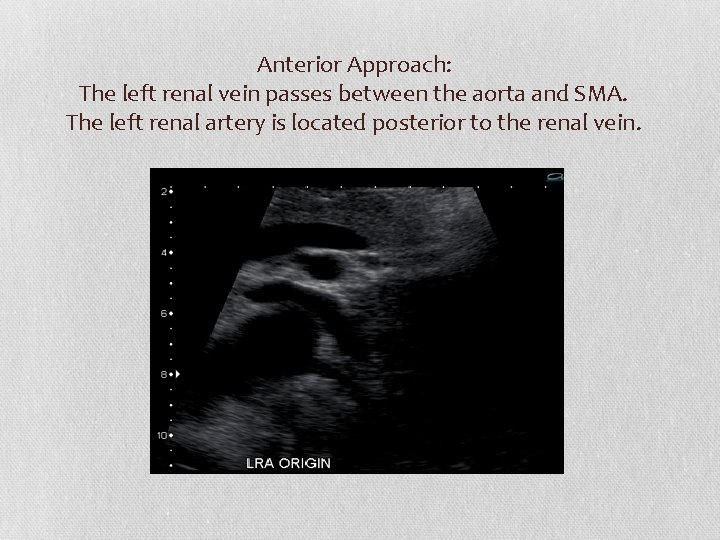 Anterior Approach:
The left renal vein passes between the aorta and SMA.
The left renal artery is located posterior to the renal vein.

2
4
6
8
10
LRA ORIGIN